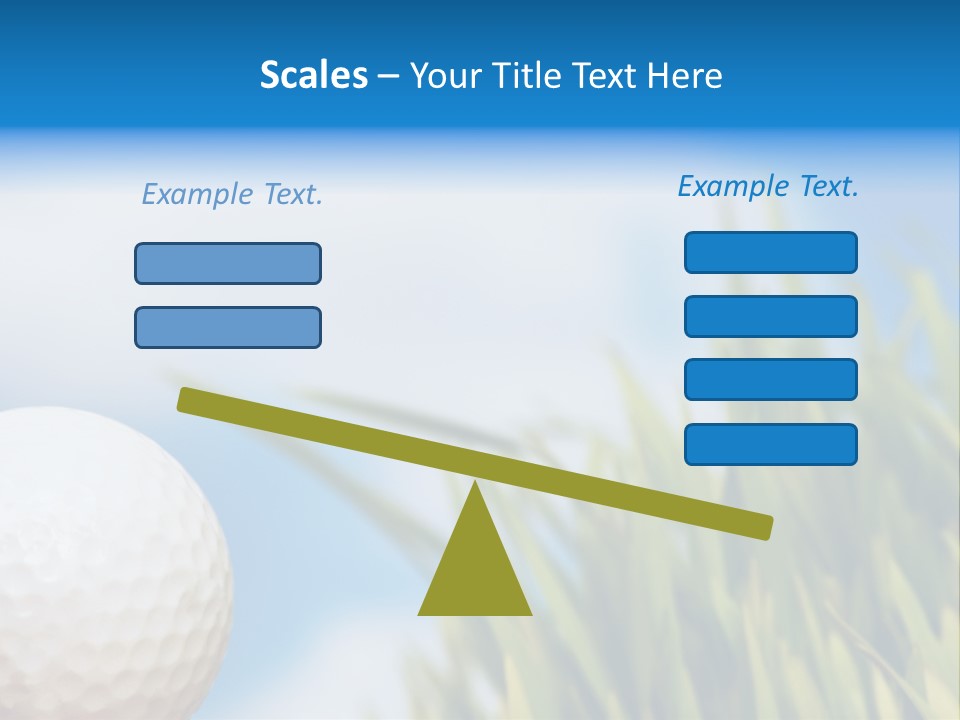 Scales – Your Title Text Here

Example Text.

Example Text.